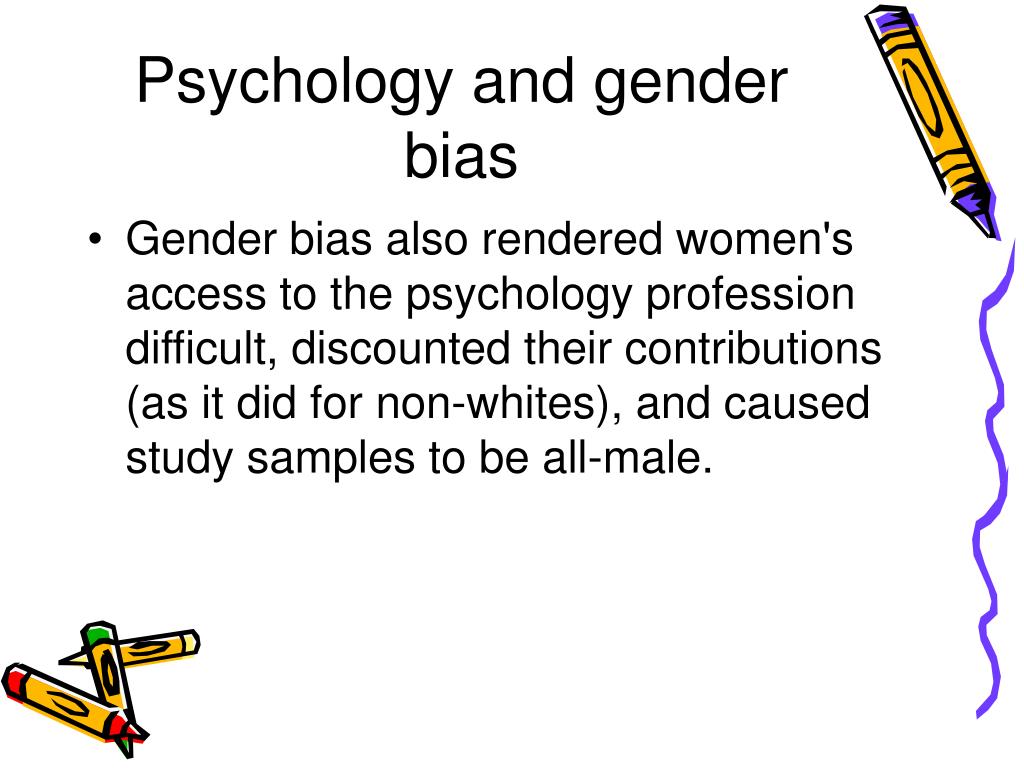 Psychology and gender bias

• Gender bias also rendered women's access to the psychology profession difficult, discounted their contributions (as it did for non-whites), and caused study samples to be all-male.